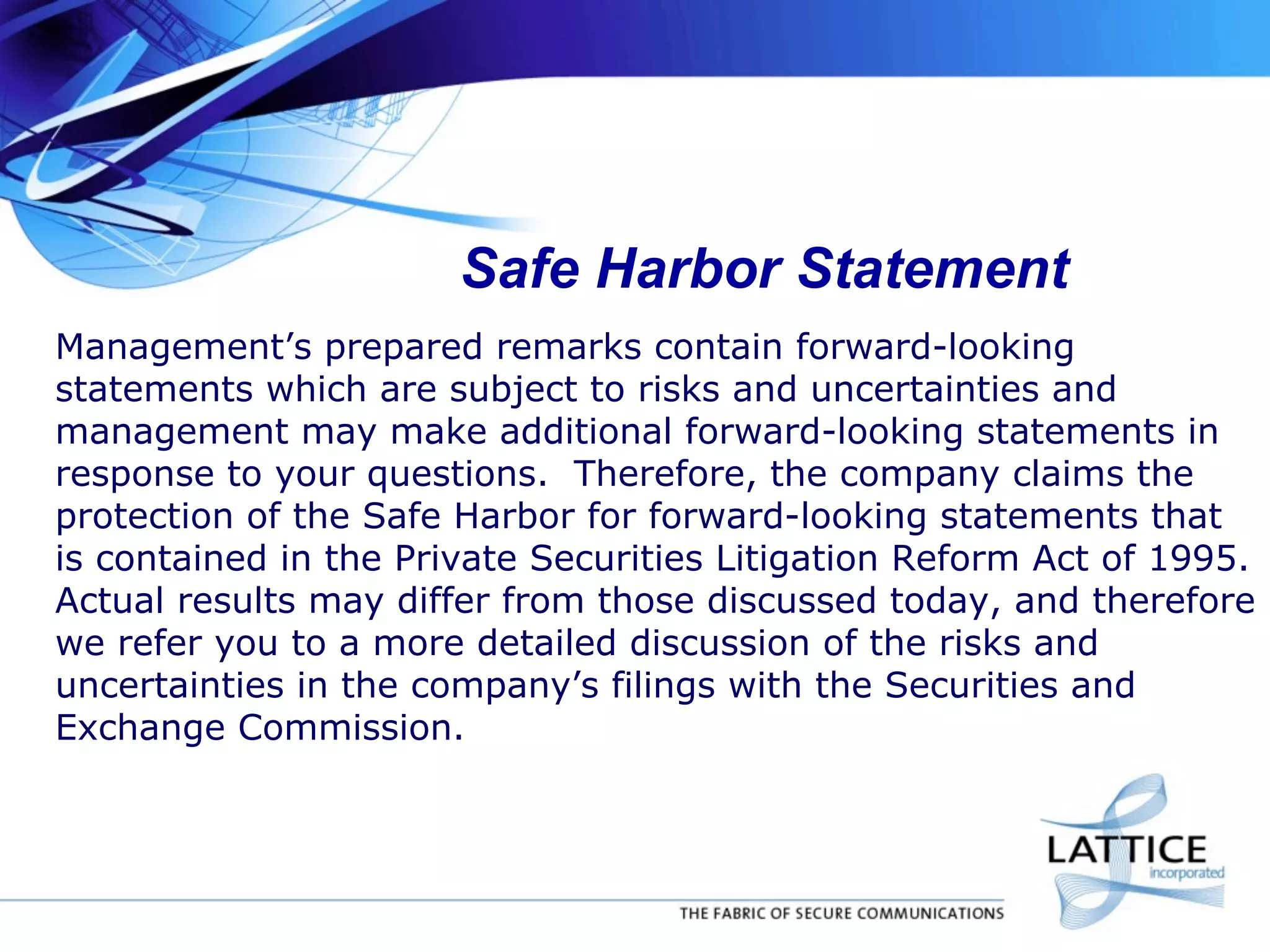 Safe Harbor Statement

Management’s prepared remarks contain forward-looking statements which are subject to risks and uncertainties and management may make additional forward-looking statements in response to your questions. Therefore, the company claims the protection of the Safe Harbor for forward-looking statements that is contained in the Private Securities Litigation Reform Act of 1995. Actual results may differ from those discussed today, and therefore we refer you to a more detailed discussion of the risks and uncertainties in the company’s filings with the Securities and Exchange Commission.

LATTICE incorporated

THE FABRIC OF SECURE COMMUNICATIONS